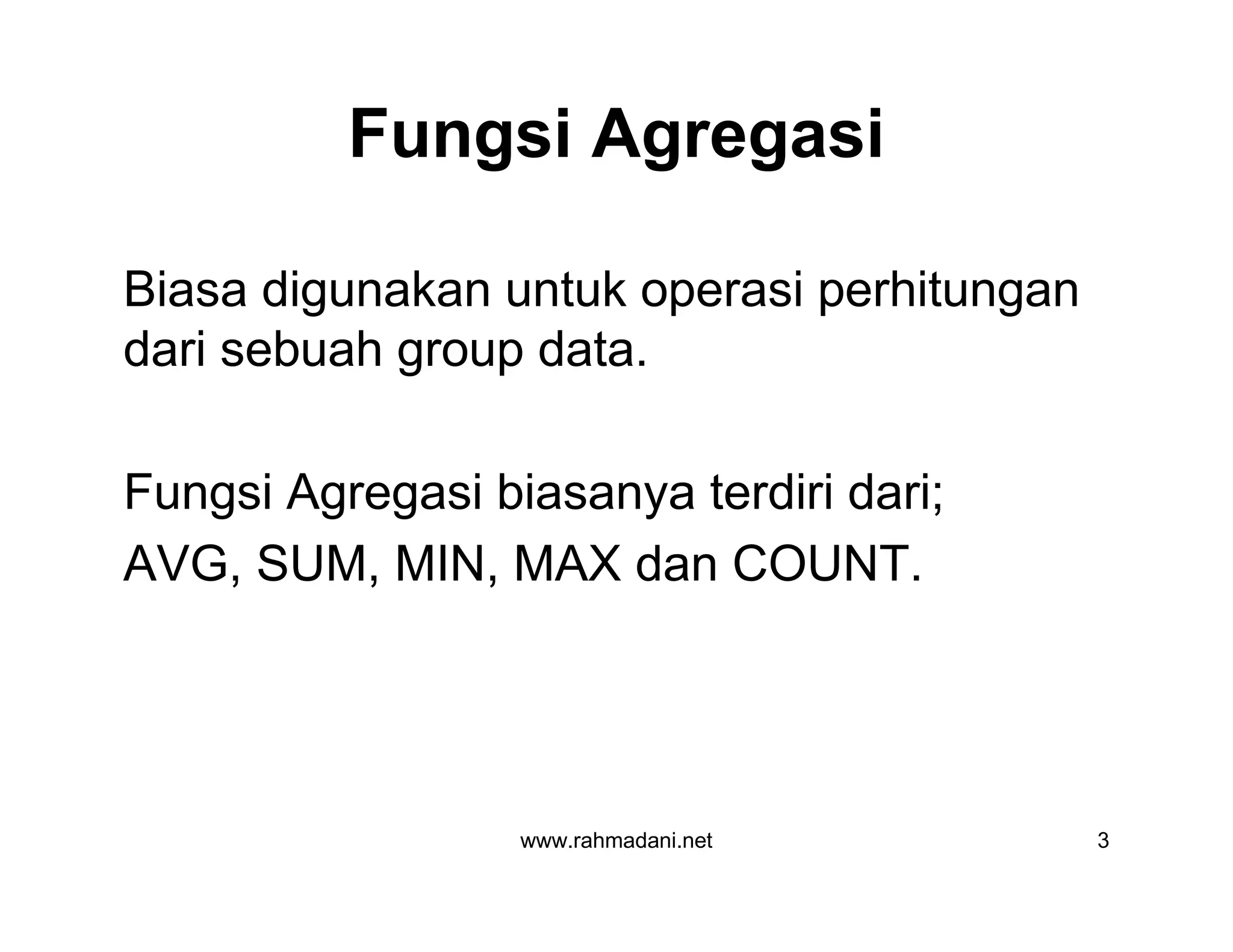 Fungsi Agregasi

Biasa digunakan untuk operasi perhitungan dari sebuah group data.

Fungsi Agregasi biasanya terdiri dari;
AVG, SUM, MIN, MAX dan COUNT.

www.rahmadani.net

3